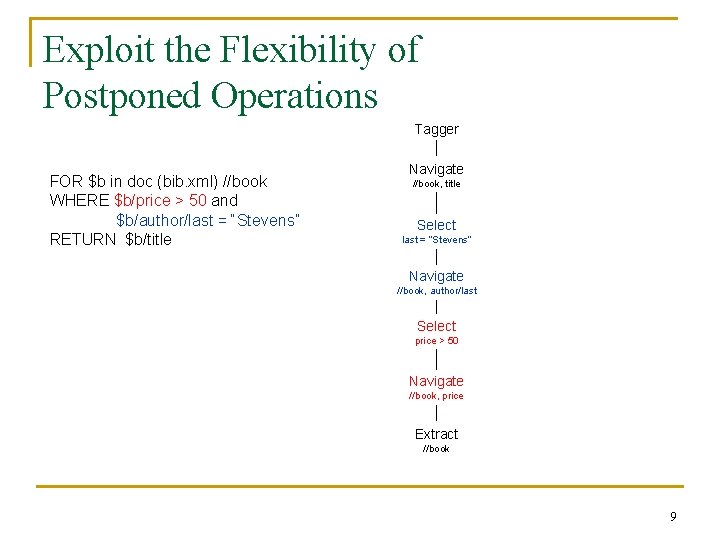 Exploit the Flexibility of Postponed Operations

FOR \$b in doc (bib.xml) //book
WHERE \$b/price > 50 and
\$b/author/last = "Stevens"
RETURN \$b/title

Tagger

Navigate
//book, title

Select
last = "Stevens"

Navigate
//book, author/last

Select
price > 50

Navigate
//book, price

Extract
//book

9